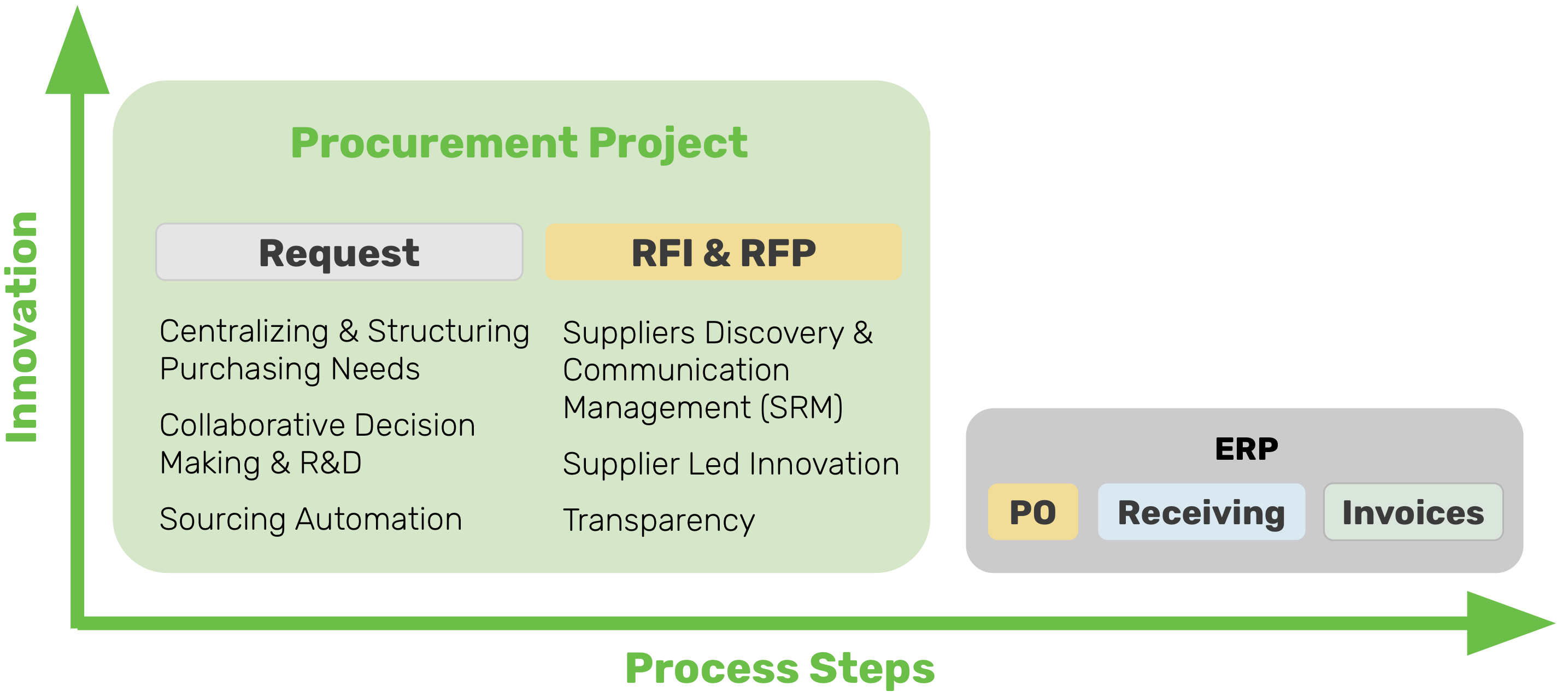 Innovation

Procurement Project

Request

Centralizing & Structuring Purchasing Needs

Collaborative Decision Making & R&D

Sourcing Automation

RFI & RFP

Suppliers Discovery & Communication Management (SRM)

Supplier Led Innovation

Transparency

ERP

PO

Receiving

Invoices

Process Steps